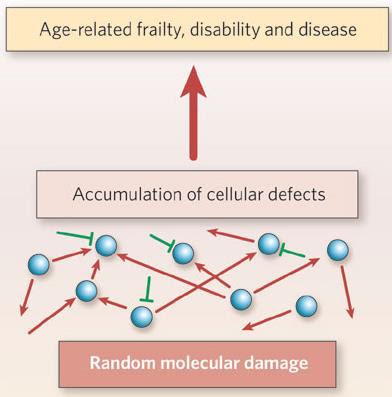 Age-related frailty, disability and disease

Accumulation of cellular defects

Random molecular damage